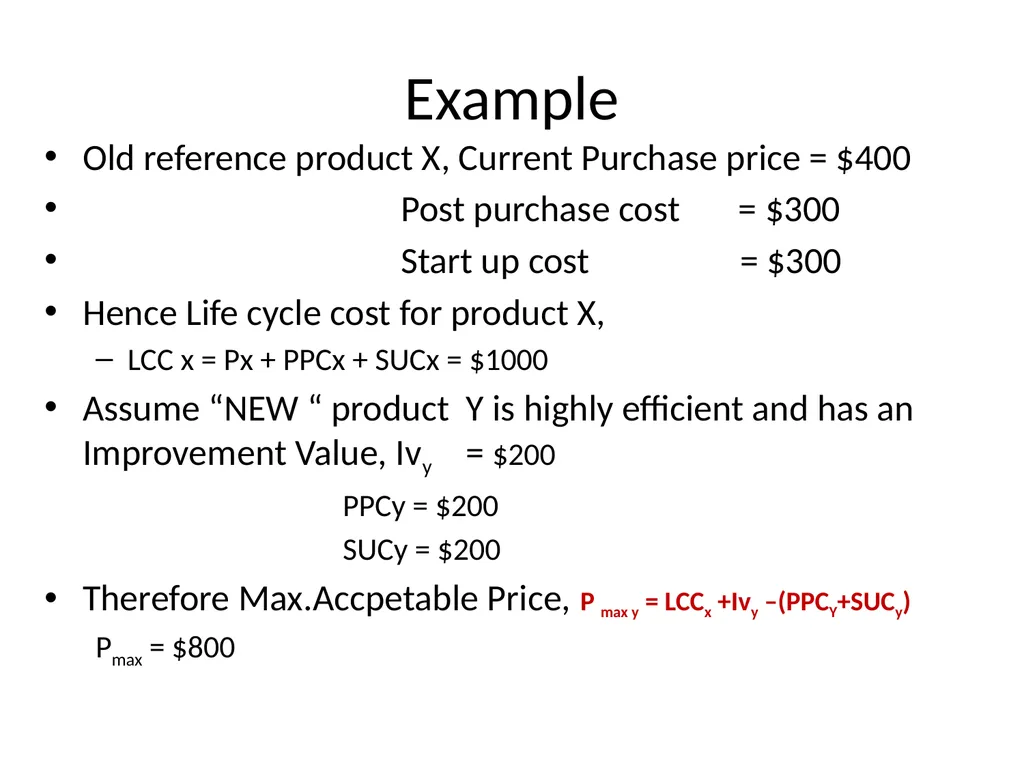 Example

• Old reference product X, Current Purchase price = \$400

• Post purchase cost = \$300

• Start up cost = \$300

• Hence Life cycle cost for product X,

– LCC x = Px + PPCx + SUCx = \$1000

• Assume “NEW “ product Y is highly efficient and has an Improvement Value, $Iv_y$ = \$200

PPCy = \$200

SUCy = \$200

• Therefore Max.Accpetable Price, $P_{max\ y} = LCC_x + Iv_y - (PPC_Y + SUC_y)$

$P_{max}$ = \$800